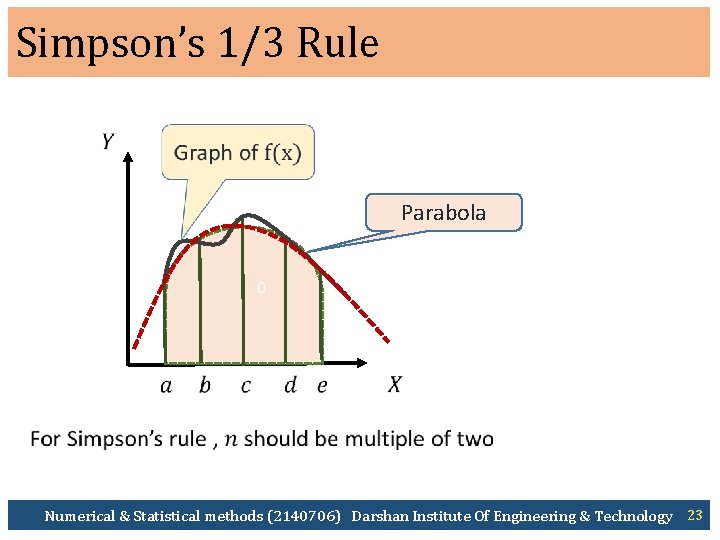 Simpson's 1/3 Rule

$Y$

Graph of f(x)

Parabola

0

$a$ $b$ $c$ $d$ $e$ $X$

For Simpson's rule , $n$ should be multiple of two

Numerical & Statistical methods (2140706) Darshan Institute Of Engineering & Technology 23